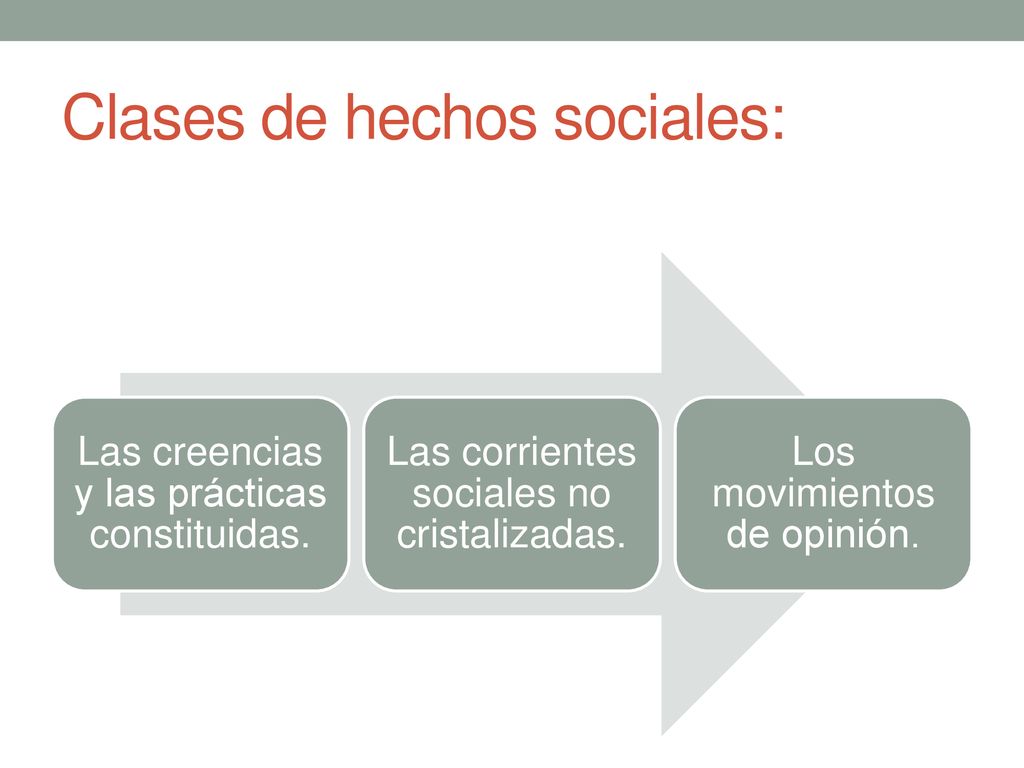 Clases de hechos sociales:

Las creencias y las prácticas constituidas.

Las corrientes sociales no cristalizadas.

Los movimientos de opinión.